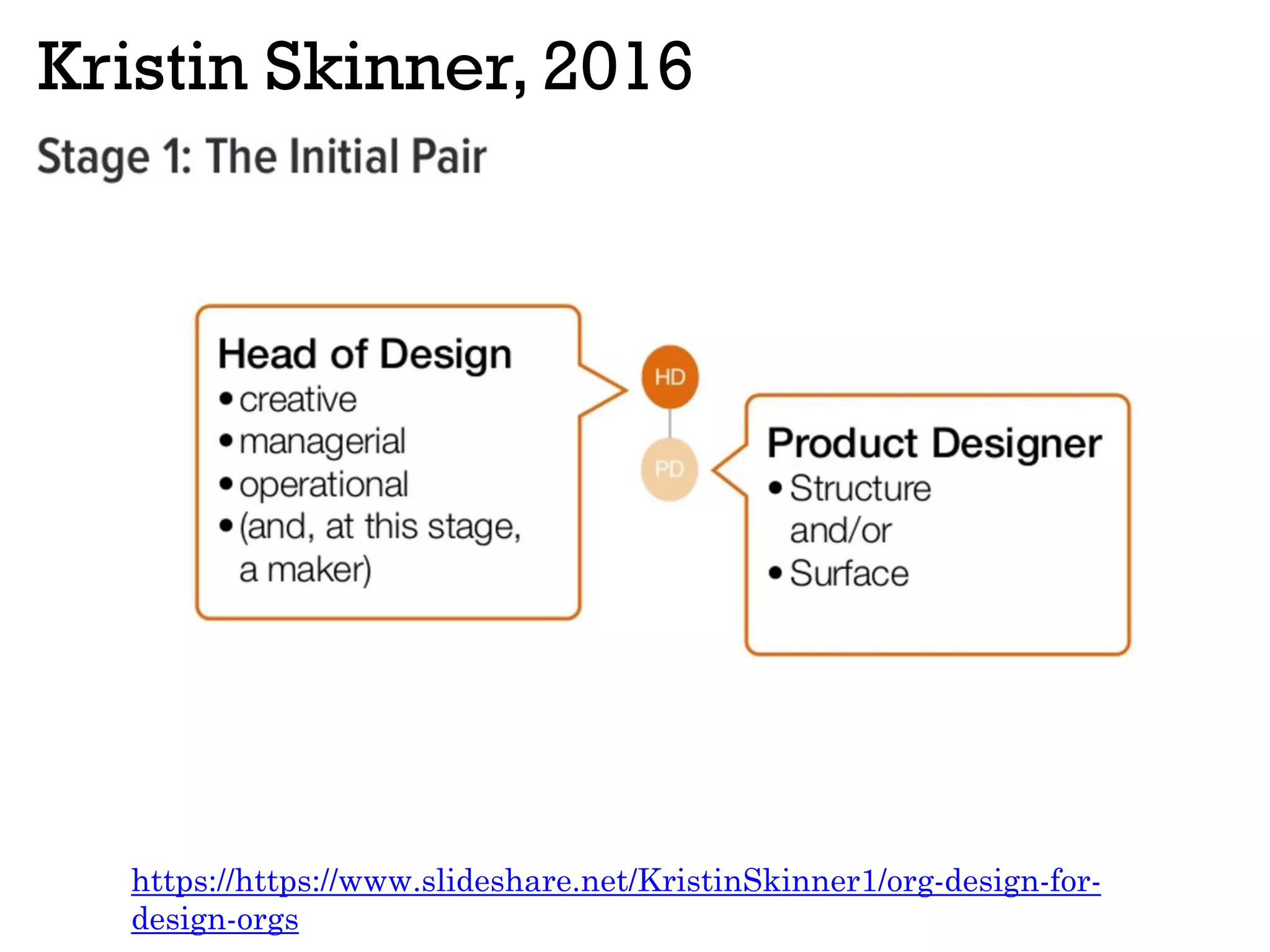 Kristin Skinner, 2016

Stage 1: The Initial Pair

Head of Design
• creative
• managerial
• operational
• (and, at this stage, a maker)

HD

PD

Product Designer
• Structure and/or
• Surface

https://https://www.slideshare.net/KristinSkinner1/org-design-for-design-orgs